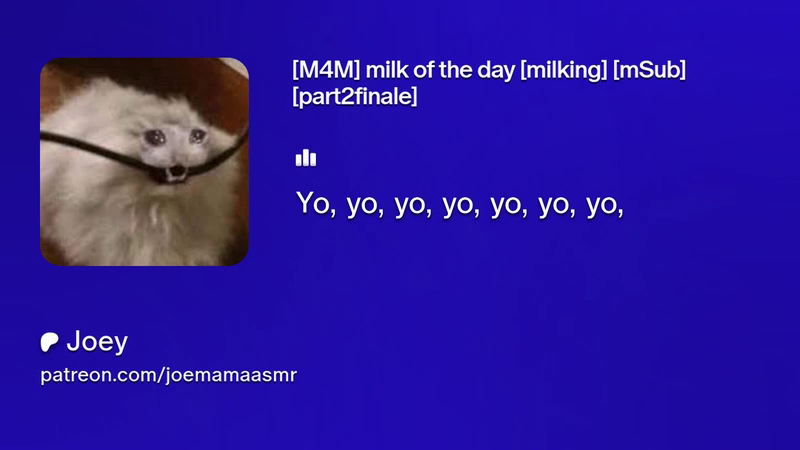 [M4M] milk of the day [milking] [mSub] [part2finale]

Yo, yo, yo, yo, yo, yo, yo,

Joey

patreon.com/joemamaasmr